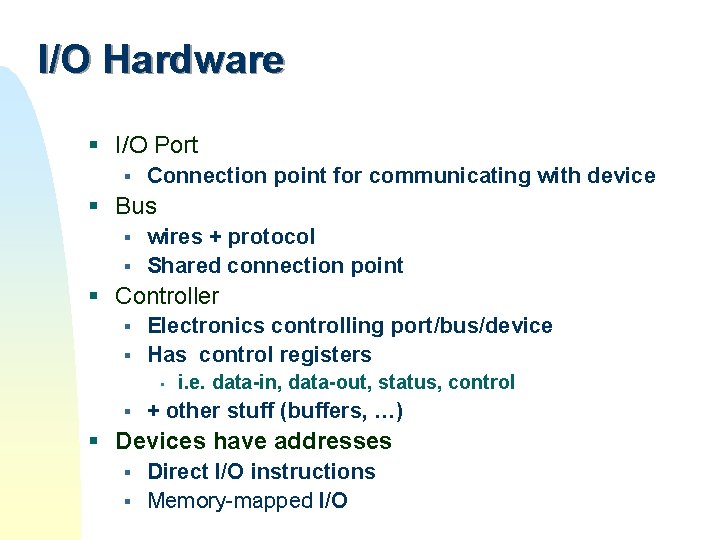 I/O Hardware

- I/O Port
    - Connection point for communicating with device
- Bus
    - wires + protocol
    - Shared connection point
- Controller
    - Electronics controlling port/bus/device
    - Has control registers
        - i.e. data-in, data-out, status, control
    - + other stuff (buffers, …)
- Devices have addresses
    - Direct I/O instructions
    - Memory-mapped I/O